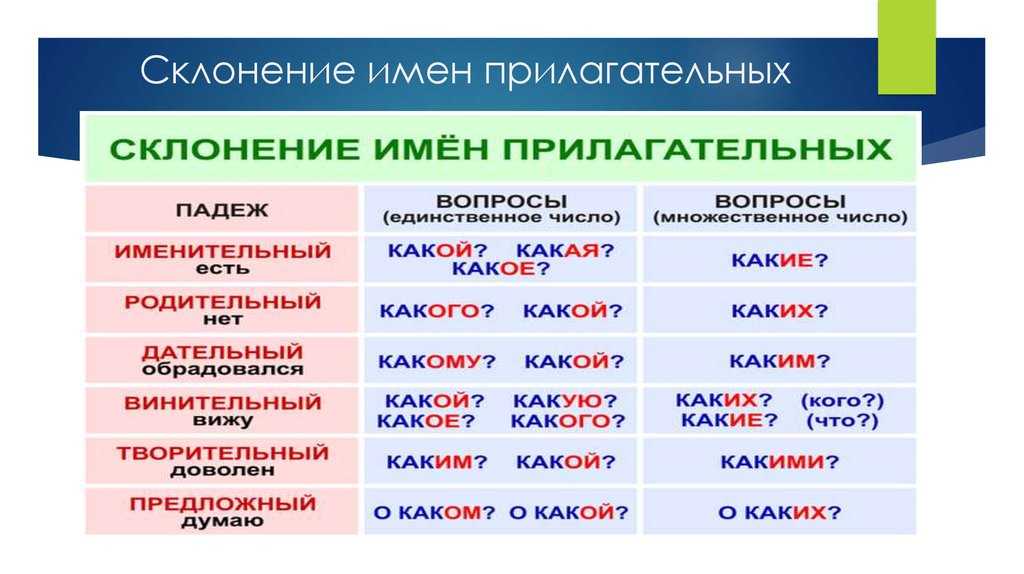 Склонение имен прилагательных

СКЛОНЕНИЕ ИМЁН ПРИЛАГАТЕЛЬНЫХ

| ПАДЕЖ | ВОПРОСЫ (единственное число) | ВОПРОСЫ (множественное число) |
|---|---|---|
| ИМЕНИТЕЛЬНЫЙ есть | КАКОЙ? КАКАЯ? КАКОЕ? | КАКИЕ? |
| РОДИТЕЛЬНЫЙ нет | КАКОГО? КАКОЙ? | КАКИХ? |
| ДАТЕЛЬНЫЙ обрадовался | КАКОМУ? КАКОЙ? | КАКИМ? |
| ВИНИТЕЛЬНЫЙ вижу | КАКОЙ? КАКУЮ? КАКОЕ? КАКОГО? | КАКИХ? (кого?) КАКИЕ? (что?) |
| ТВОРИТЕЛЬНЫЙ доволен | КАКИМ? КАКОЙ? | КАКИМИ? |
| ПРЕДЛОЖНЫЙ думаю | О КАКОМ? О КАКОЙ? | О КАКИХ? |